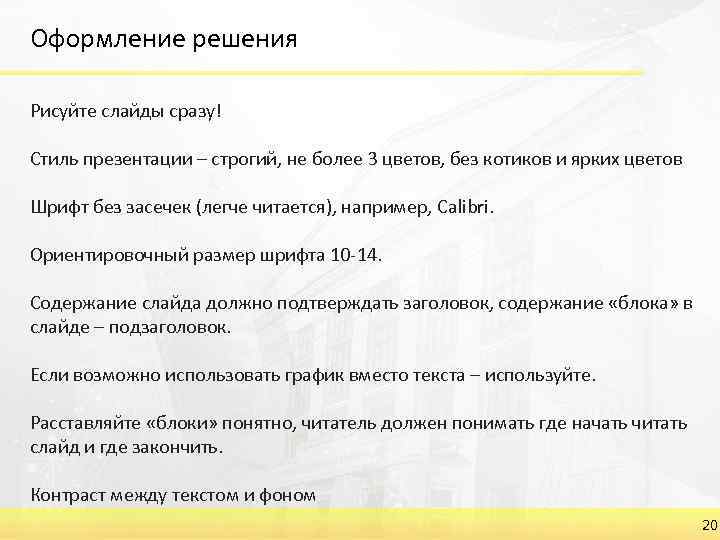 Оформление решения

Рисуйте слайды сразу!

Стиль презентации – строгий, не более 3 цветов, без котиков и ярких цветов

Шрифт без засечек (легче читается), например, Calibri.

Ориентировочный размер шрифта 10-14.

Содержание слайда должно подтверждать заголовок, содержание «блока» в слайде – подзаголовок.

Если возможно использовать график вместо текста – используйте.

Расставляйте «блоки» понятно, читатель должен понимать где начать читать слайд и где закончить.

Контраст между текстом и фоном

20